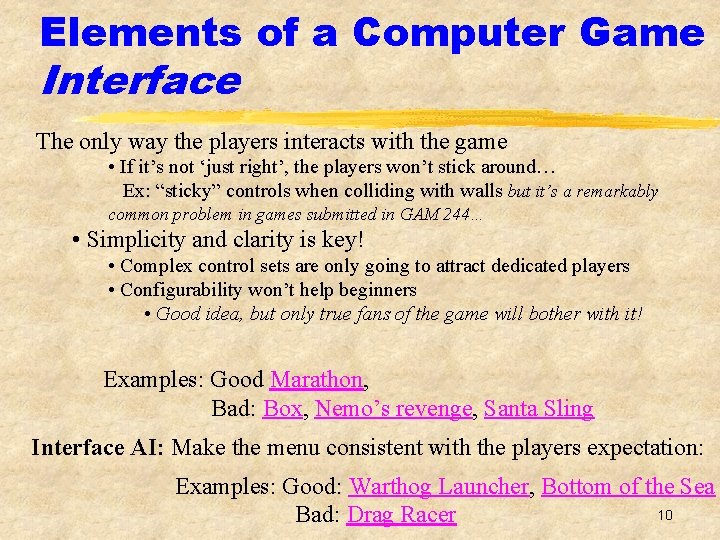 Elements of a Computer Game
Interface

The only way the players interacts with the game

• If it's not 'just right', the players won't stick around…

Ex: "sticky" controls when colliding with walls but it's a remarkably common problem in games submitted in GAM 244…

• Simplicity and clarity is key!

• Complex control sets are only going to attract dedicated players

• Configurability won't help beginners

• Good idea, but only true fans of the game will bother with it!

Examples: Good Marathon,

Bad: Box, Nemo's revenge, Santa Sling

Interface AI: Make the menu consistent with the players expectation:

Examples: Good: Warthog Launcher, Bottom of the Sea

Bad: Drag Racer

10